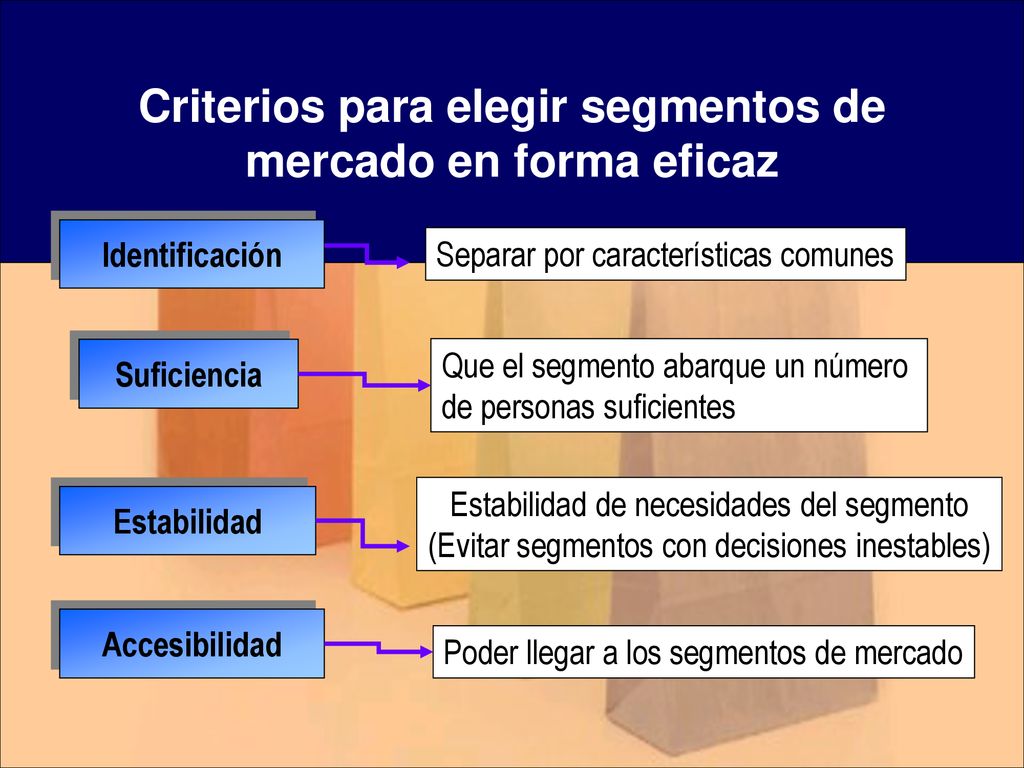 Criterios para elegir segmentos de mercado en forma eficaz

Identificación

Separar por características comunes

Suficiencia

Que el segmento abarque un número de personas suficientes

Estabilidad

Estabilidad de necesidades del segmento (Evitar segmentos con decisiones inestables)

Accesibilidad

Poder llegar a los segmentos de mercado